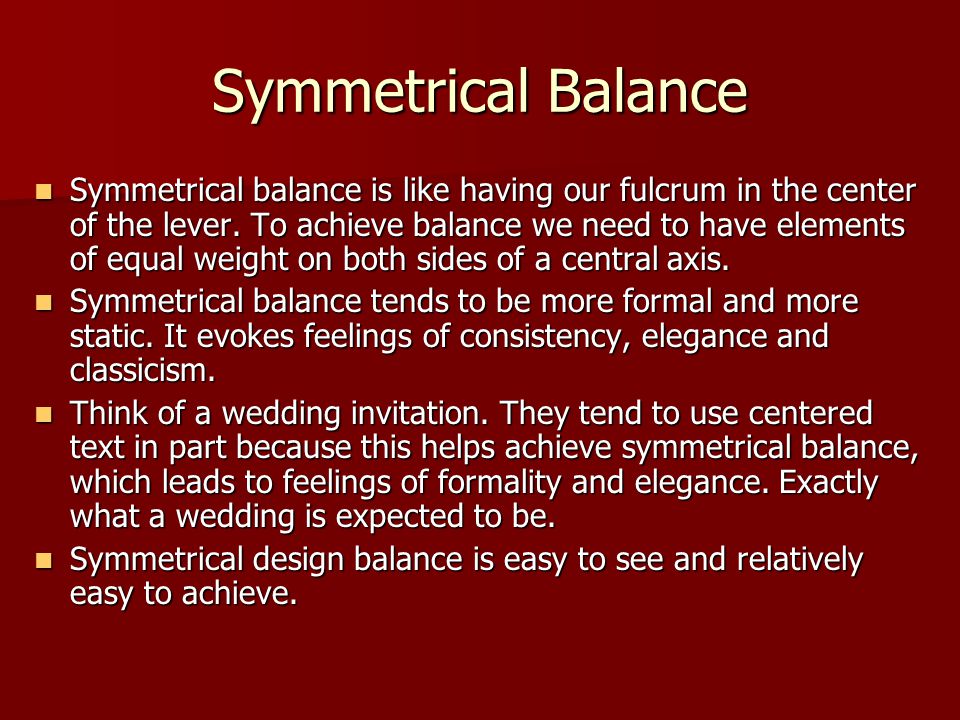 Symmetrical Balance

- Symmetrical balance is like having our fulcrum in the center of the lever. To achieve balance we need to have elements of equal weight on both sides of a central axis.
- Symmetrical balance tends to be more formal and more static. It evokes feelings of consistency, elegance and classicism.
- Think of a wedding invitation. They tend to use centered text in part because this helps achieve symmetrical balance, which leads to feelings of formality and elegance. Exactly what a wedding is expected to be.
- Symmetrical design balance is easy to see and relatively easy to achieve.